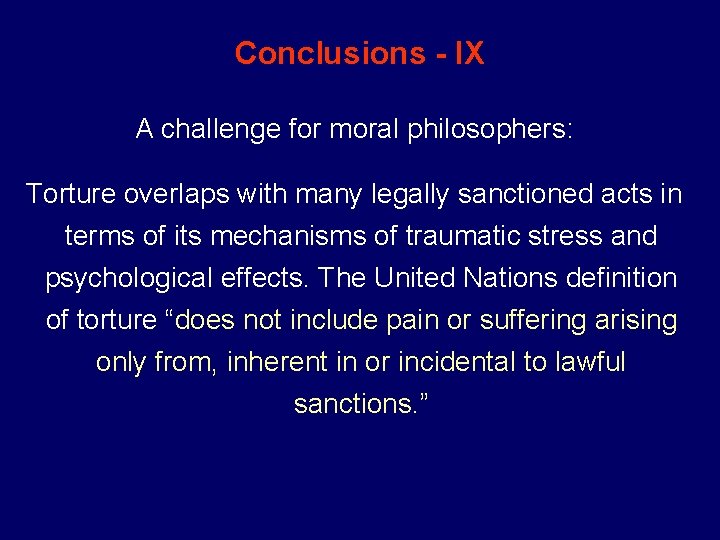 Conclusions - IX

A challenge for moral philosophers:

Torture overlaps with many legally sanctioned acts in terms of its mechanisms of traumatic stress and psychological effects. The United Nations definition of torture “does not include pain or suffering arising only from, inherent in or incidental to lawful sanctions.”